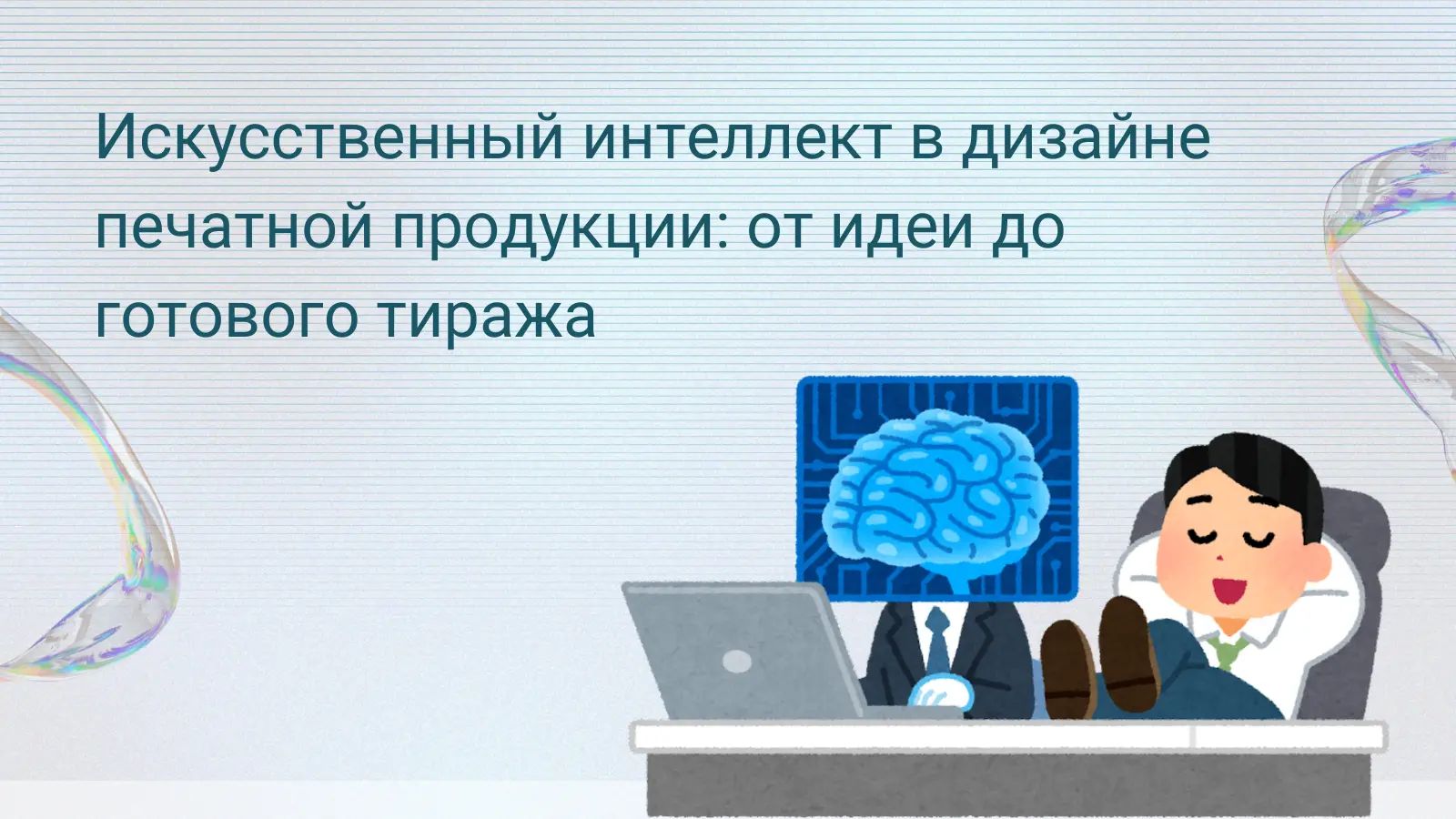 Искусственный интеллект в дизайне печатной продукции: от идеи до готового тиража